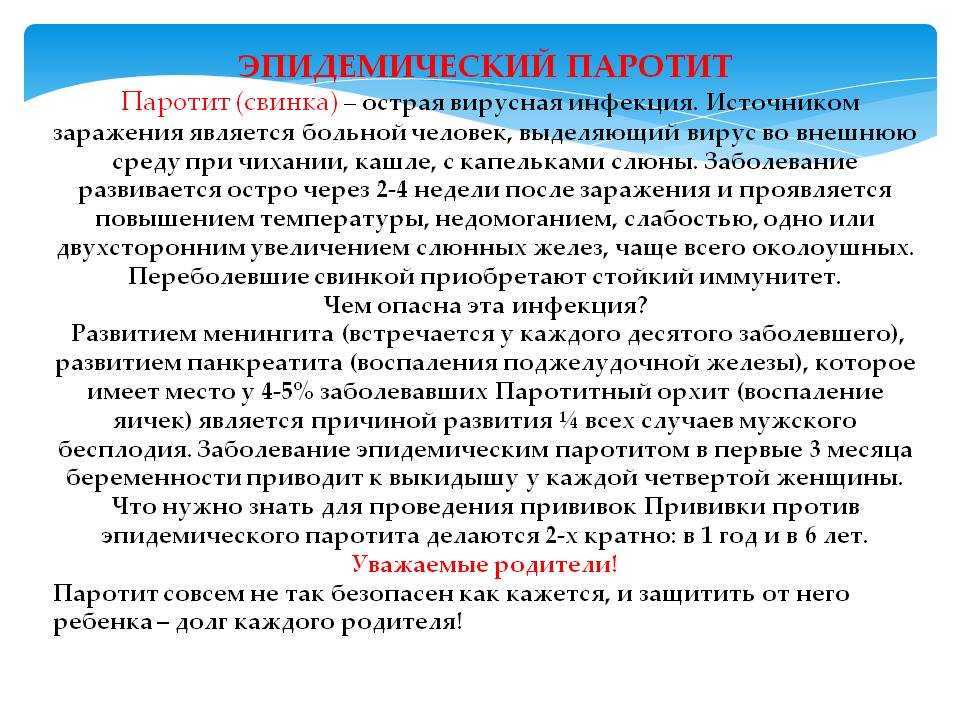 ЭПИДЕМИЧЕСКИЙ ПАРОТИТ

Паротит (свинка) – острая вирусная инфекция. Источником заражения является больной человек, выделяющий вирус во внешнюю среду при чихании, кашле, с капельками слюны. Заболевание развивается остро через 2-4 недели после заражения и проявляется повышением температуры, недомоганием, слабостью, одно или двухсторонним увеличением слюнных желез, чаще всего околоушных. Переболевшие свинкой приобретают стойкий иммунитет.

Чем опасна эта инфекция?

Развитием менингита (встречается у каждого десятого заболевшего), развитием панкреатита (воспаления поджелудочной железы), которое имеет место у 4-5% заболевавших Паротитный орхит (воспаление яичек) является причиной развития ¼ всех случаев мужского бесплодия. Заболевание эпидемическим паротитом в первые 3 месяца беременности приводит к выкидышу у каждой четвертой женщины.

Что нужно знать для проведения прививок Прививки против эпидемического паротита делаются 2-х кратно: в 1 год и в 6 лет.

Уважаемые родители!

Паротит совсем не так безопасен как кажется, и защитить от него ребенка – долг каждого родителя!